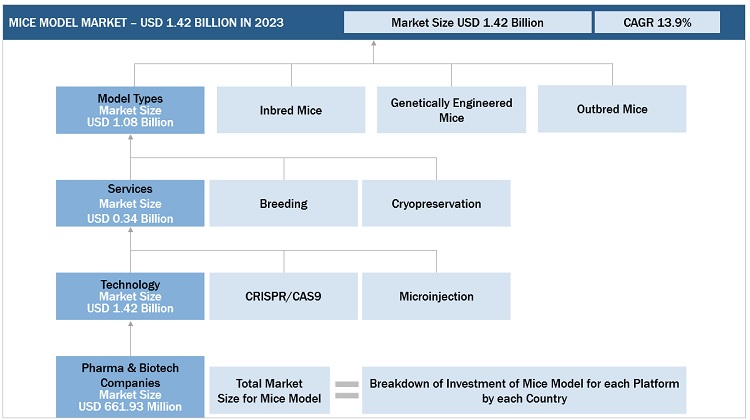 MICE MODEL MARKET – USD 1.42 BILLION IN 2023

Market Size USD 1.42 Billion

CAGR 13.9%

Model Types
Market Size
USD 1.08 Billion

Inbred Mice

Genetically Engineered Mice

Outbred Mice

Services
Market Size
USD 0.34 Billion

Breeding

Cryopreservation

Technology
Market Size
USD 1.42 Billion

CRISPR/CAS9

Microinjection

Pharma & Biotech Companies
Market Size
USD 661.93 Million

Total Market Size for Mice Model

Breakdown of Investment of Mice Model for each Platform by each Country